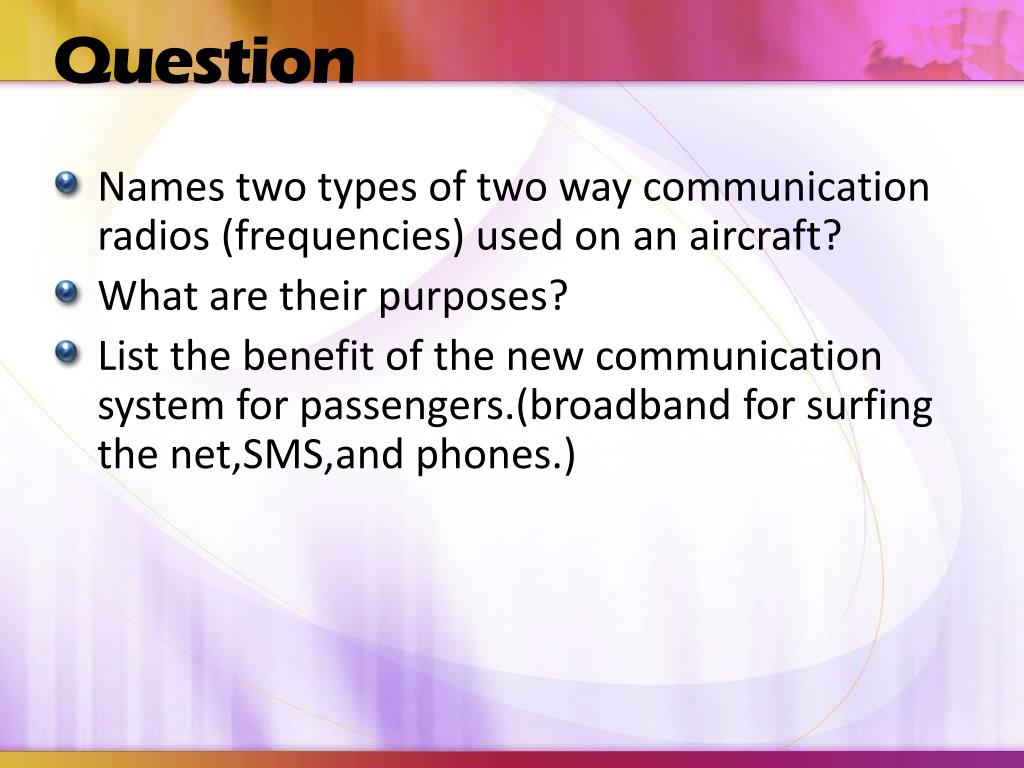 Question

Names two types of two way communication radios (frequencies) used on an aircraft?

What are their purposes?

List the benefit of the new communication system for passengers.(broadband for surfing the net,SMS,and phones.)